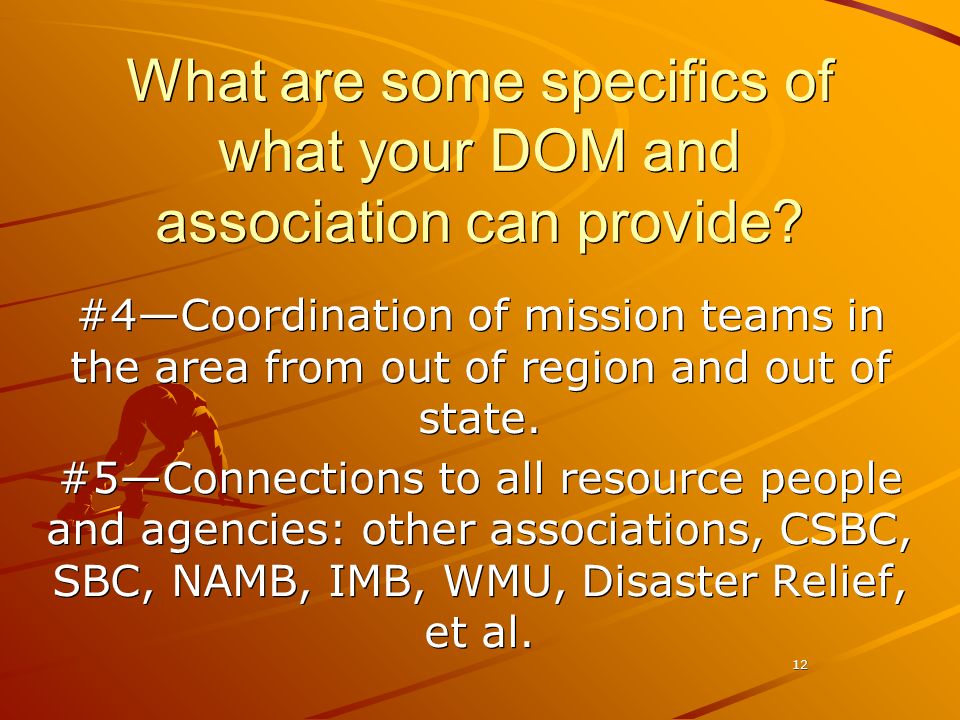 What are some specifics of what your DOM and association can provide?

#4—Coordination of mission teams in the area from out of region and out of state.

#5—Connections to all resource people and agencies: other associations, CSBC, SBC, NAMB, IMB, WMU, Disaster Relief, et al.

12